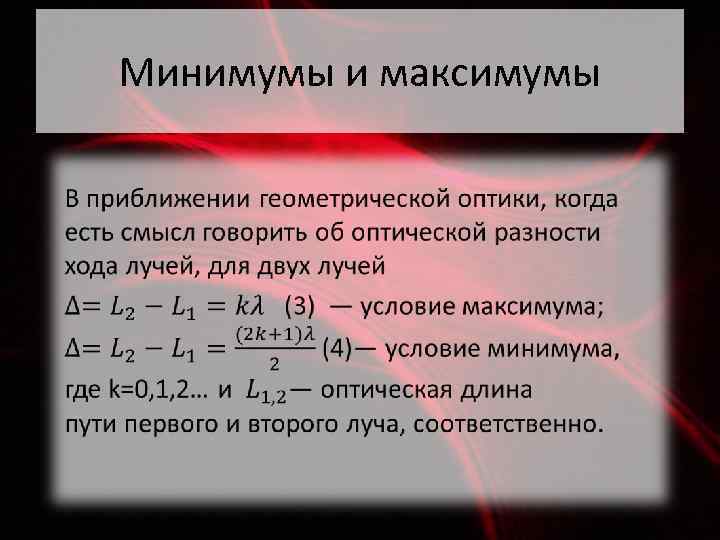 Минимумы и максимумы

В приближении геометрической оптики, когда есть смысл говорить об оптической разности хода лучей, для двух лучей
$\Delta = L_2 - L_1 = k\lambda$ (3) — условие максимума;
$\Delta = L_2 - L_1 = \frac{(2k+1)\lambda}{2}$ (4)— условие минимума,
где k=0,1,2… и $L_{1,2}$— оптическая длина пути первого и второго луча, соответственно.